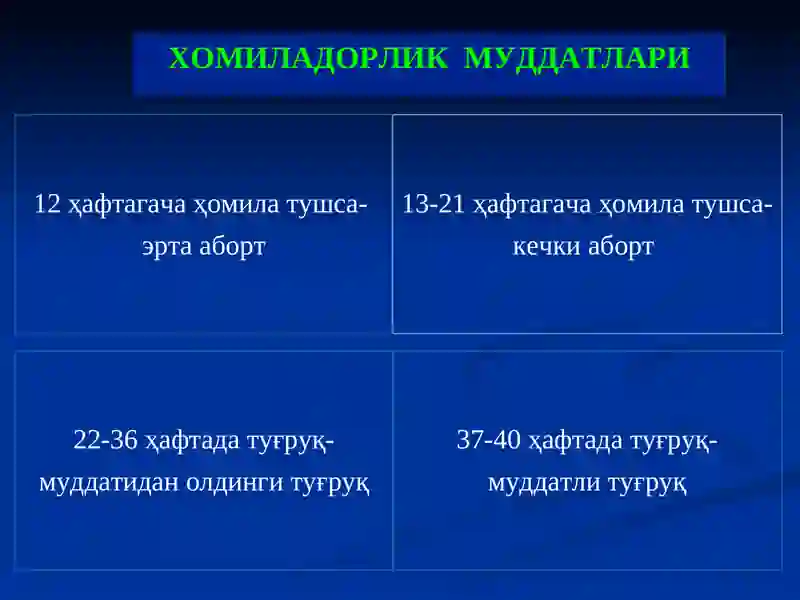 ХОМИЛАДОРЛИК МУДДАТЛАРИ

12 ҳафтагача ҳомила тушса- эрта аборт

13-21 ҳафтагача ҳомила тушса- кечки аборт

22-36 ҳафтада туғруқ- муддатидан олдинги туғруқ

37-40 ҳафтада туғруқ- муддатли туғруқ